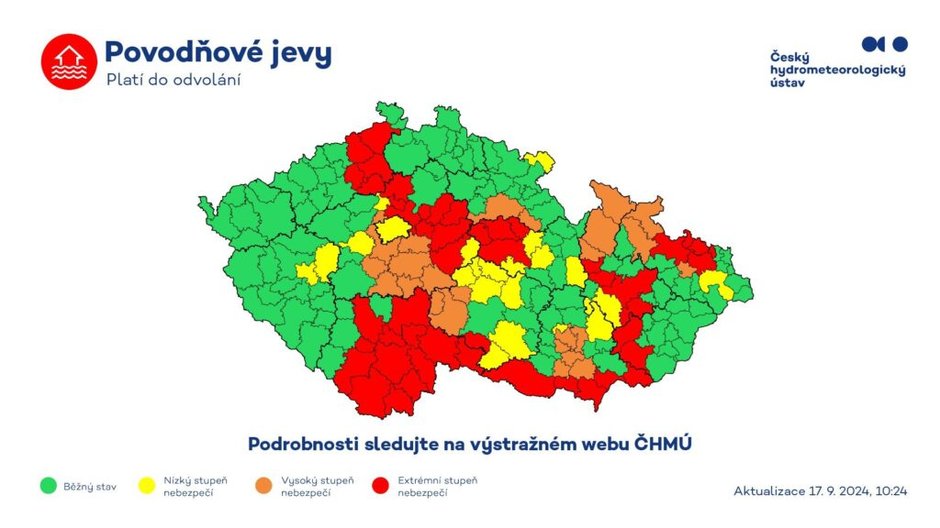 Povodňové jevy
Platí do odvolání

Český hydrometeorologický ústav

Podrobnosti sledujte na výstražném webu ČHMÚ

Běžný stav
Nízký stupeň nebezpečí
Vysoký stupeň nebezpečí
Extrémní stupeň nebezpečí

Aktualizace 17. 9. 2024, 10:24